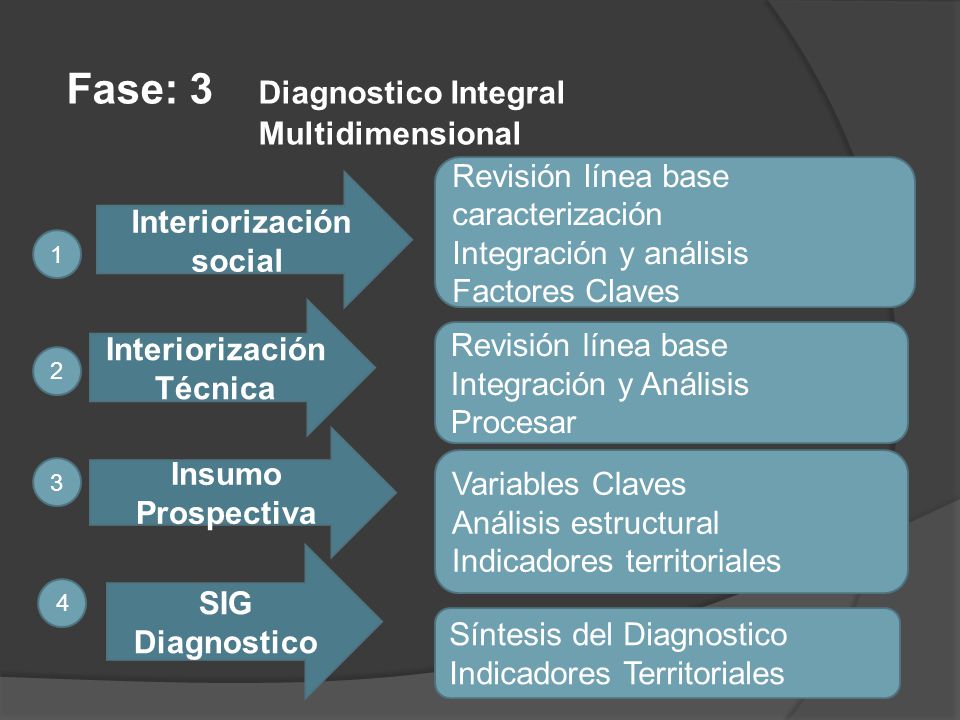 Fase: 3 Diagnostico Integral Multidimensional

1 Interiorización social

Revisión línea base
caracterización
Integración y análisis
Factores Claves

2 Interiorización Técnica

Revisión línea base
Integración y Análisis
Procesar

3 Insumo Prospectiva

Variables Claves
Análisis estructural
Indicadores territoriales

4 SIG Diagnostico

Síntesis del Diagnostico
Indicadores Territoriales